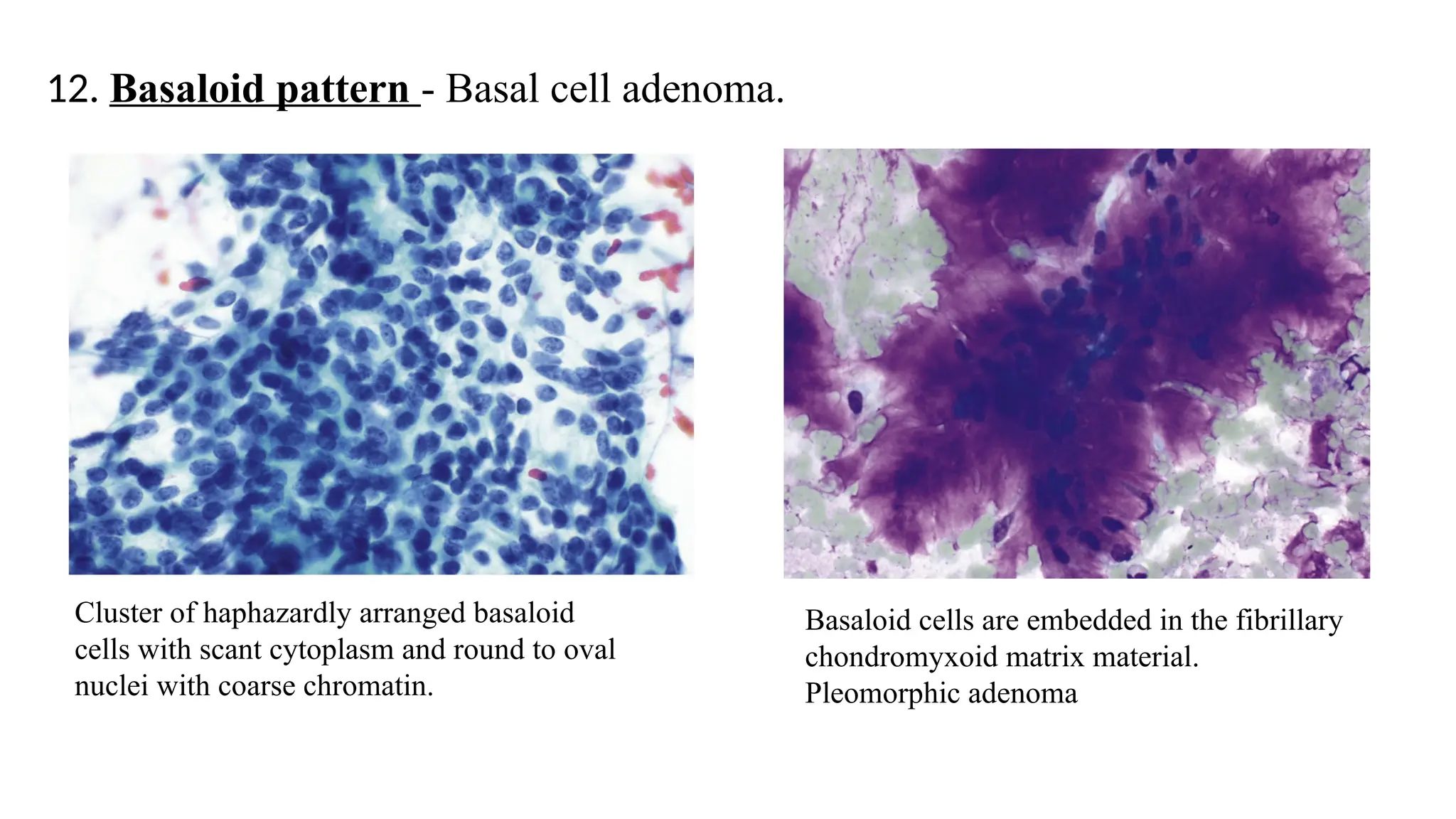 12. Basaloid pattern - Basal cell adenoma.

Cluster of haphazardly arranged basaloid cells with scant cytoplasm and round to oval nuclei with coarse chromatin.

Basaloid cells are embedded in the fibrillary chondromyxoid matrix material.
Pleomorphic adenoma